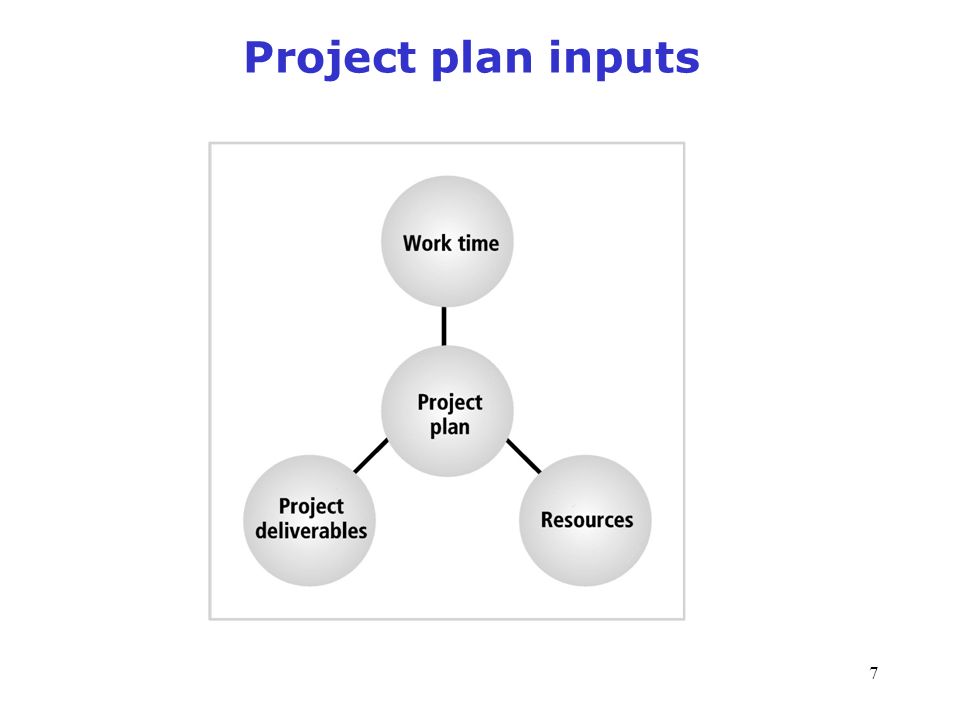 Project plan inputs

Work time

Project plan

Project deliverables

Resources

7